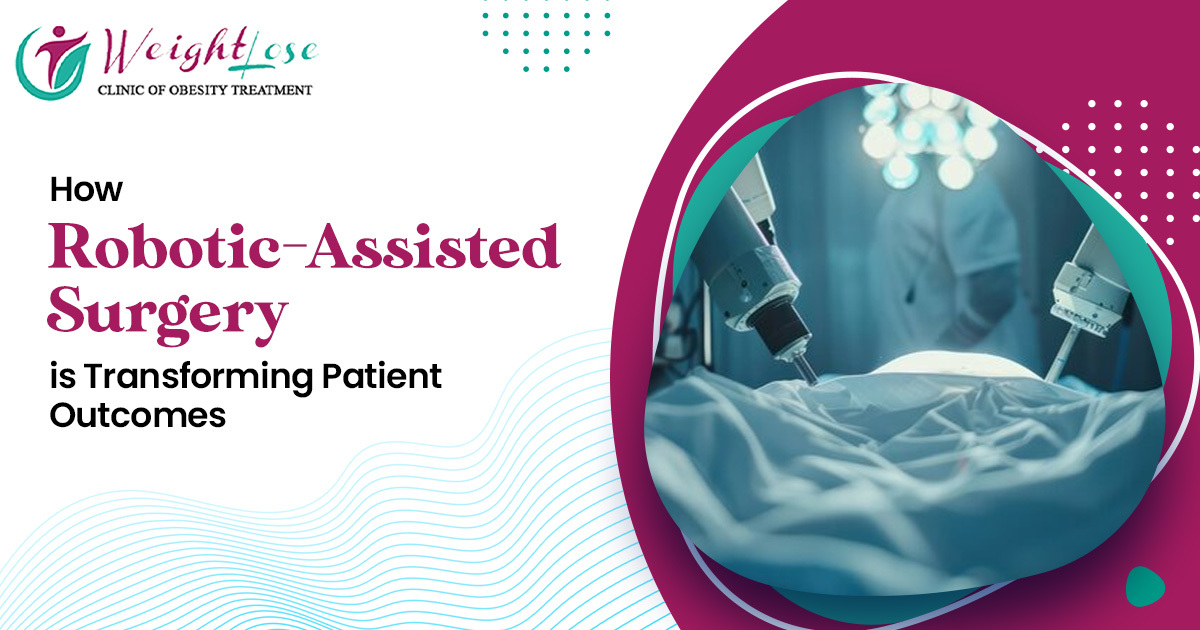 WeightLose
CLINIC OF OBESITY TREATMENT

How
Robotic-Assisted Surgery
is Transforming Patient Outcomes